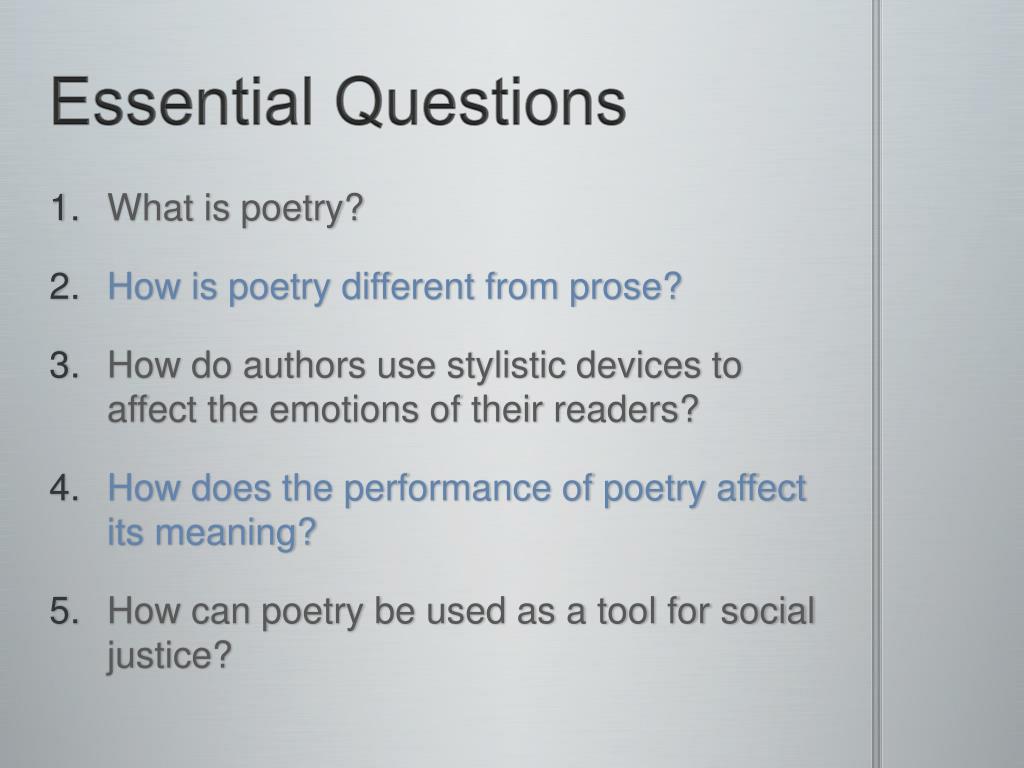 Essential Questions

1. What is poetry?

2. How is poetry different from prose?

3. How do authors use stylistic devices to affect the emotions of their readers?

4. How does the performance of poetry affect its meaning?

5. How can poetry be used as a tool for social justice?